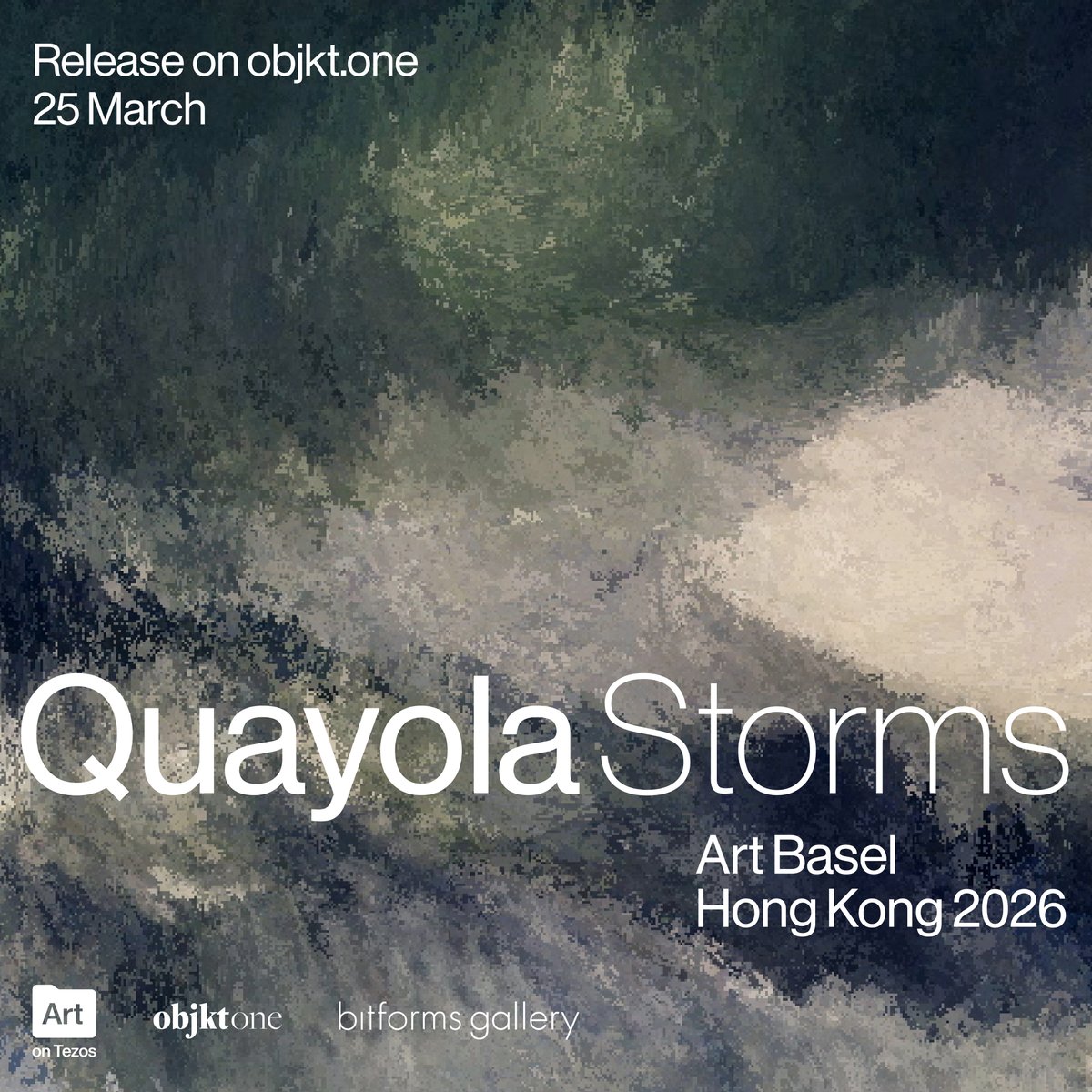 Release on objkt.one
25 March

Quayola Storms

Art Basel
Hong Kong 2026

Art
on Tezos

objktone

bitforms gallery